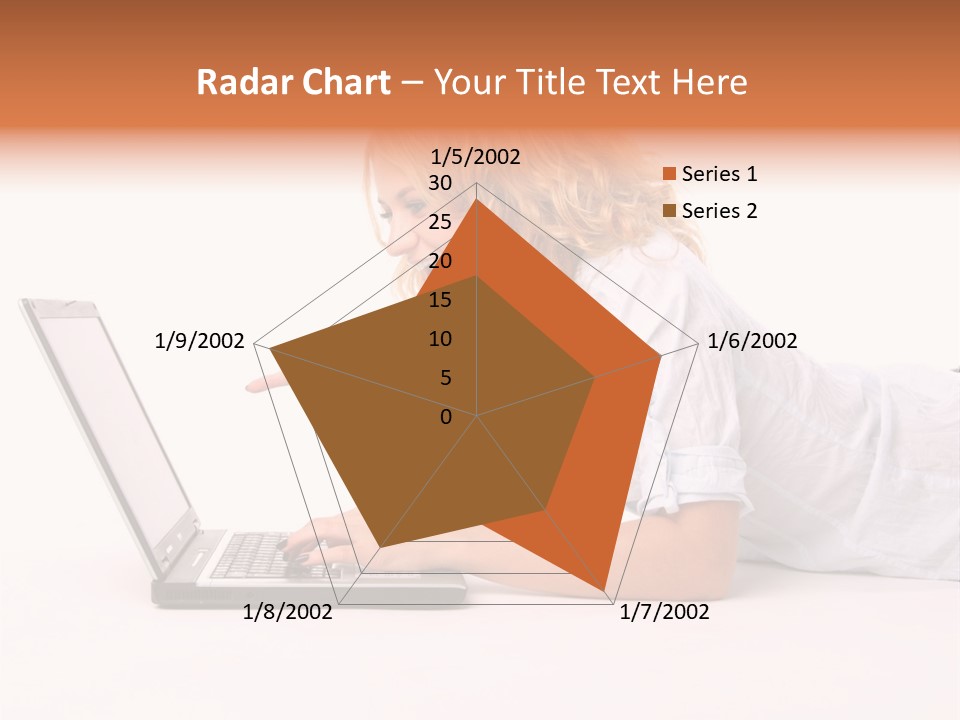 Radar Chart – Your Title Text Here

1/5/2002
30
25
20
15
10
5
0
1/6/2002
1/7/2002
1/8/2002
1/9/2002

Series 1
Series 2